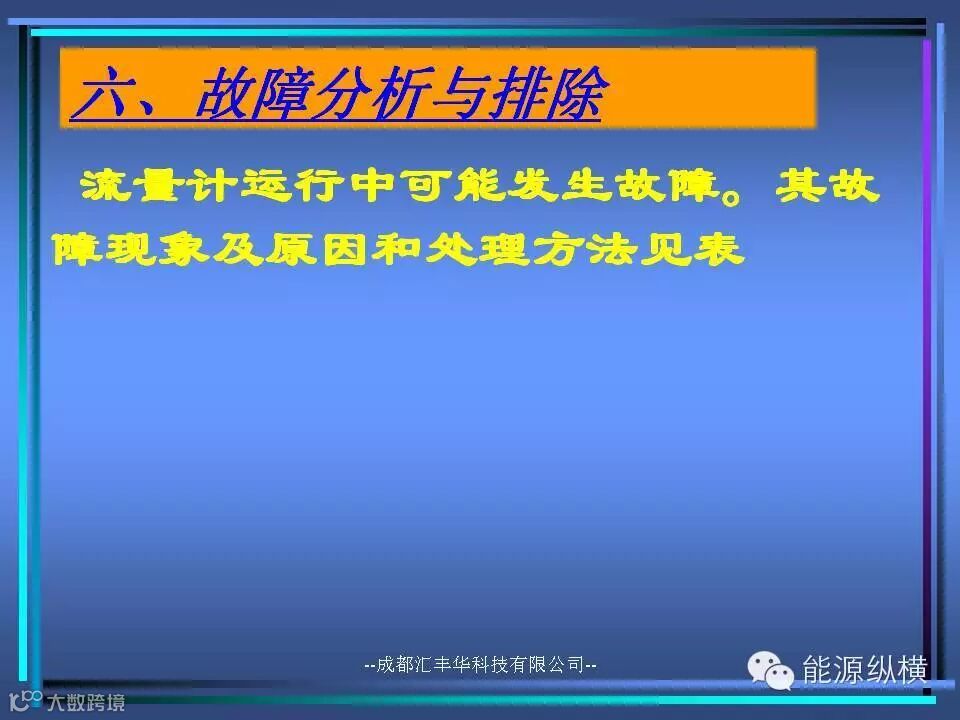 六、故障分析与排除

流量计运行中可能发生故障。其故障现象及原因和处理方法见表

--成都汇丰华科技有限公司--

能源纵横

大数跨境